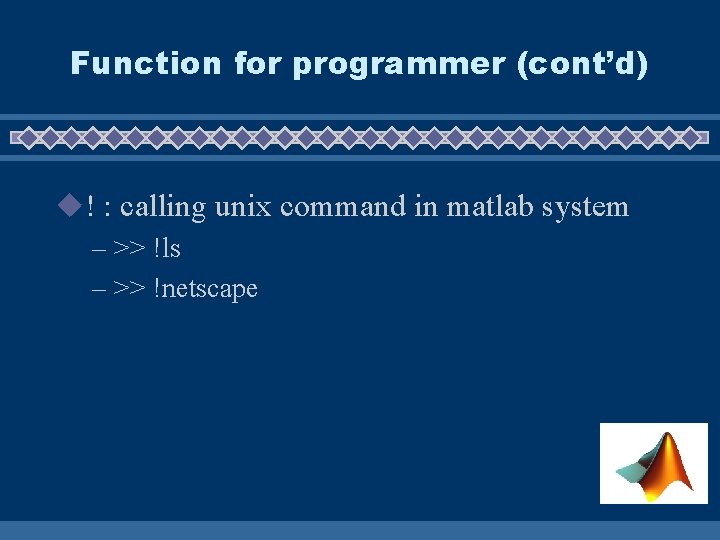 Function for programmer (cont’d)

! : calling unix command in matlab system

– >> !ls

– >> !netscape